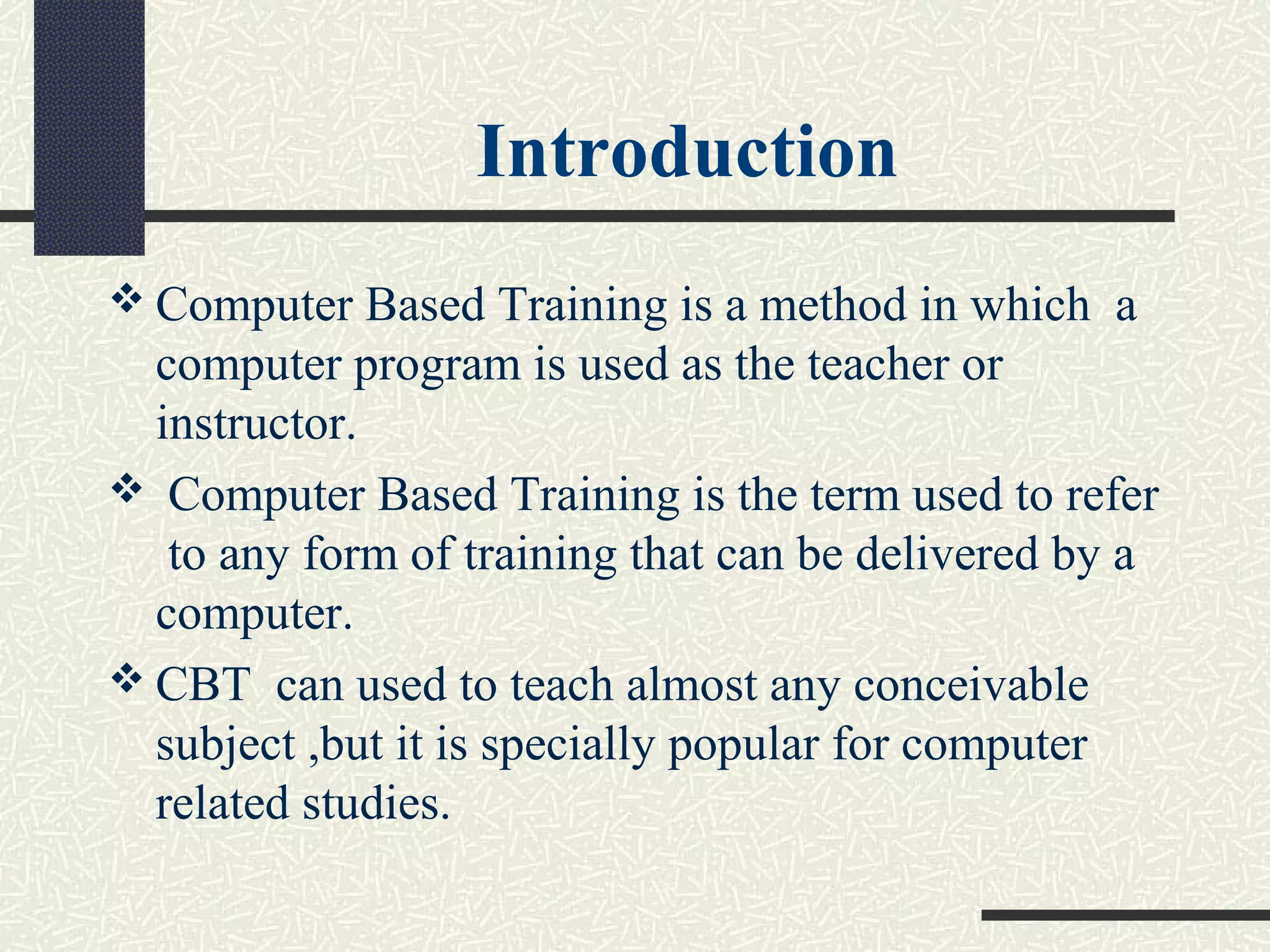 Introduction

❖ Computer Based Training is a method in which a computer program is used as the teacher or instructor.

❖ Computer Based Training is the term used to refer to any form of training that can be delivered by a computer.

❖ CBT can used to teach almost any conceivable subject ,but it is specially popular for computer related studies.